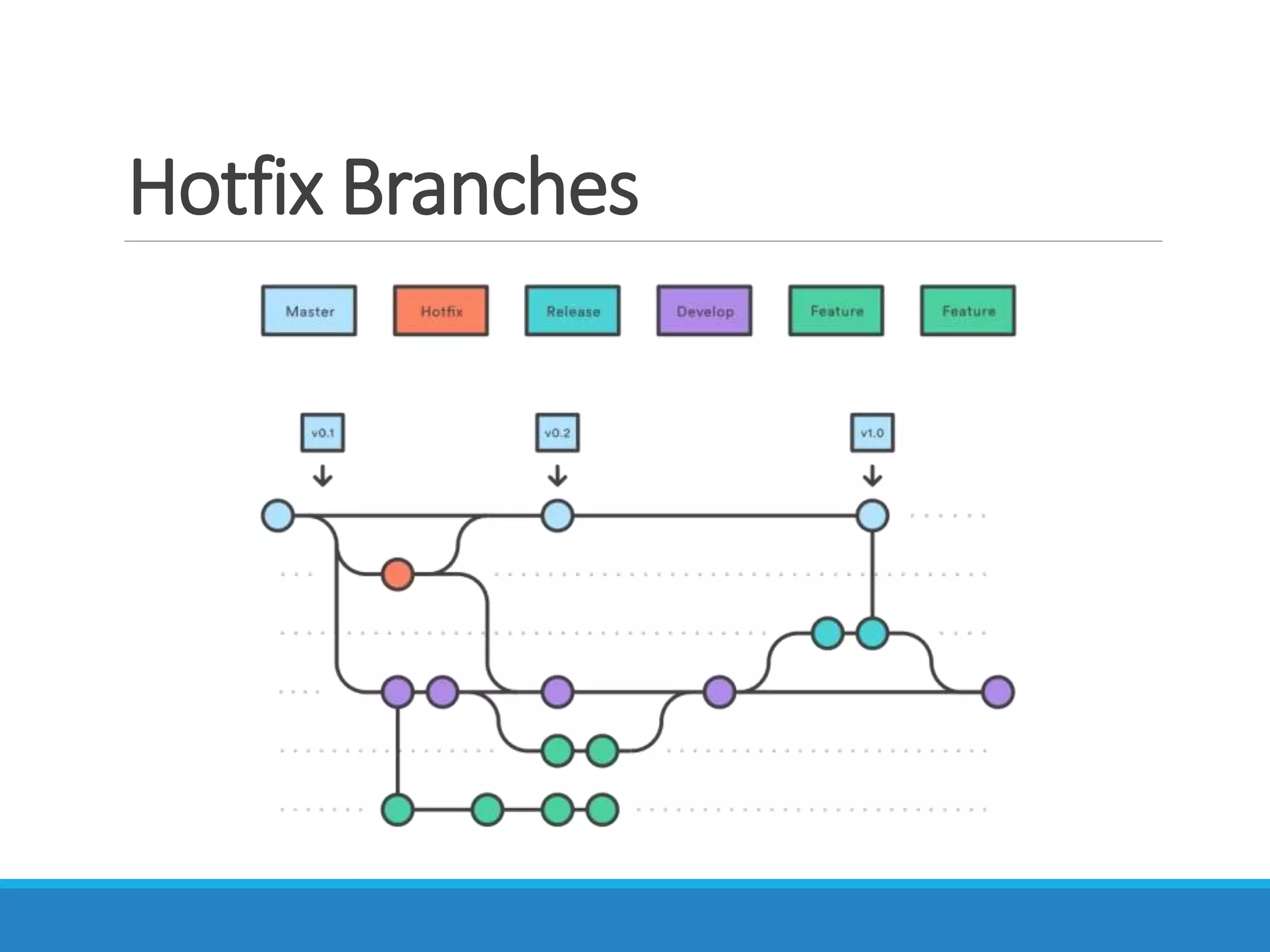 Hotfix Branches

Master

Hotfix

Release

Develop

Feature

Feature

v0.1

v0.2

v1.0